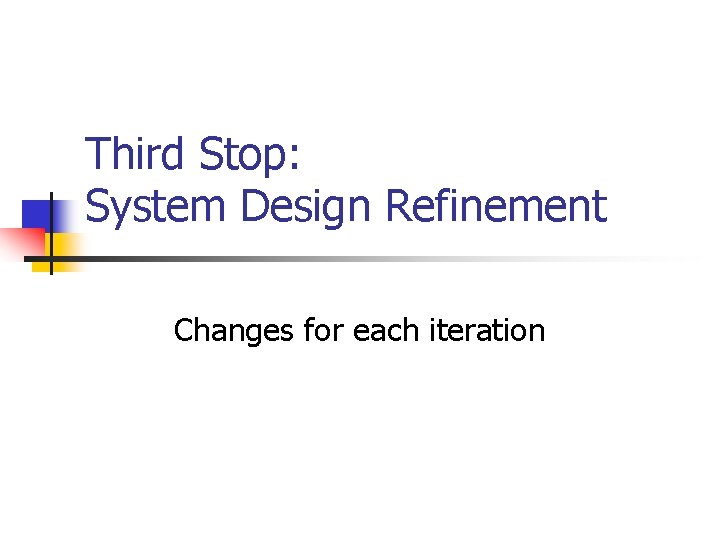 Third Stop:
System Design Refinement

Changes for each iteration